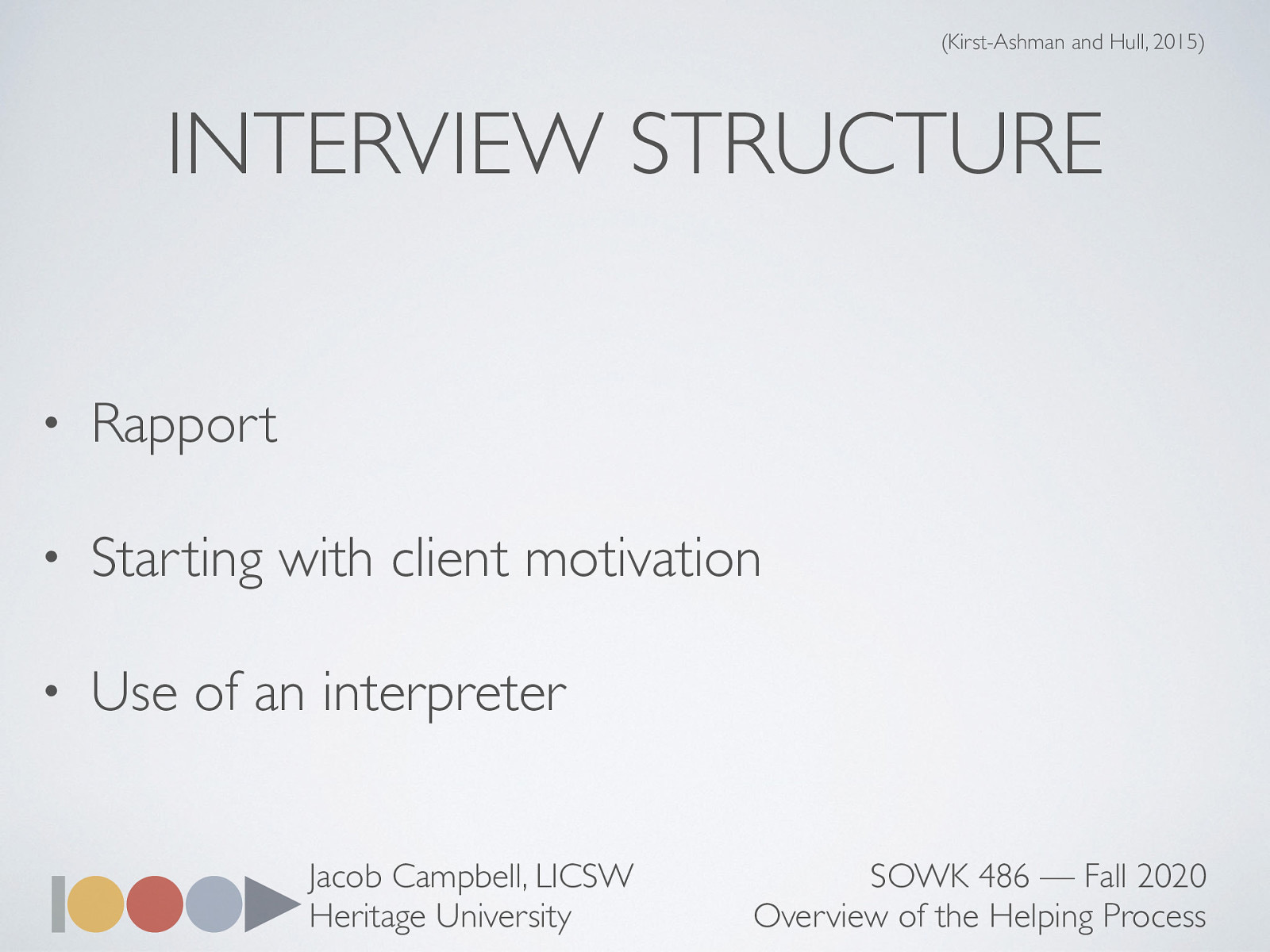 (Kirst-Ashman and Hull, 2015)

INTERVIEW STRUCTURE

• Rapport

• Starting with client motivation

• Use of an interpreter

Jacob Campbell, LICSW
Heritage University

SOWK 486 — Fall 2020
Overview of the Helping Process